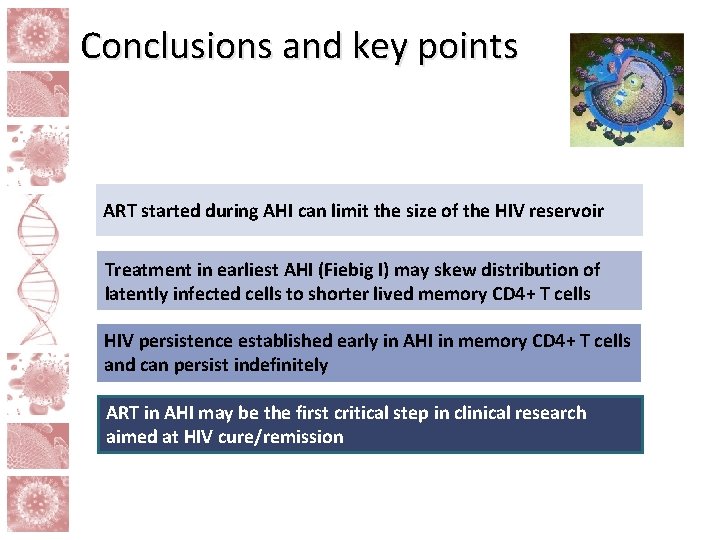 Conclusions and key points

ART started during AHI can limit the size of the HIV reservoir

Treatment in earliest AHI (Fiebig I) may skew distribution of latently infected cells to shorter lived memory CD4+ T cells

HIV persistence established early in AHI in memory CD4+ T cells and can persist indefinitely

ART in AHI may be the first critical step in clinical research aimed at HIV cure/remission